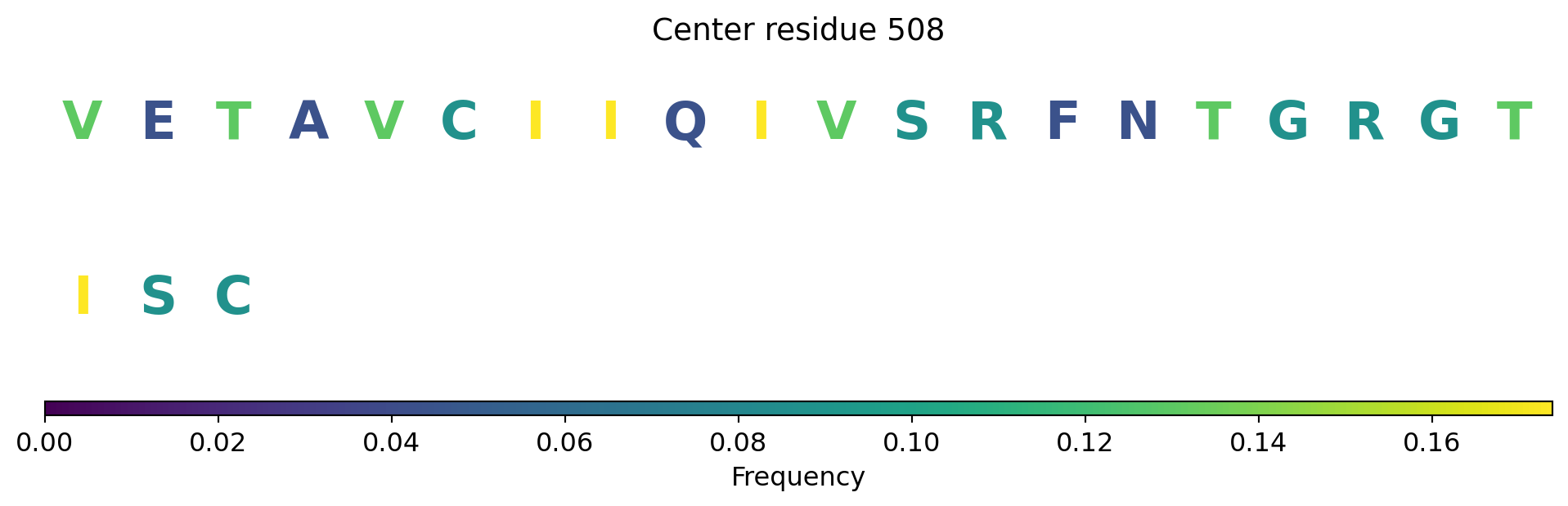 Center residue 508

V E T A V C I I Q I V S R F N T G R G T

I S C

0.00 0.02 0.04 0.06 0.08 0.10 0.12 0.14 0.16

Frequency